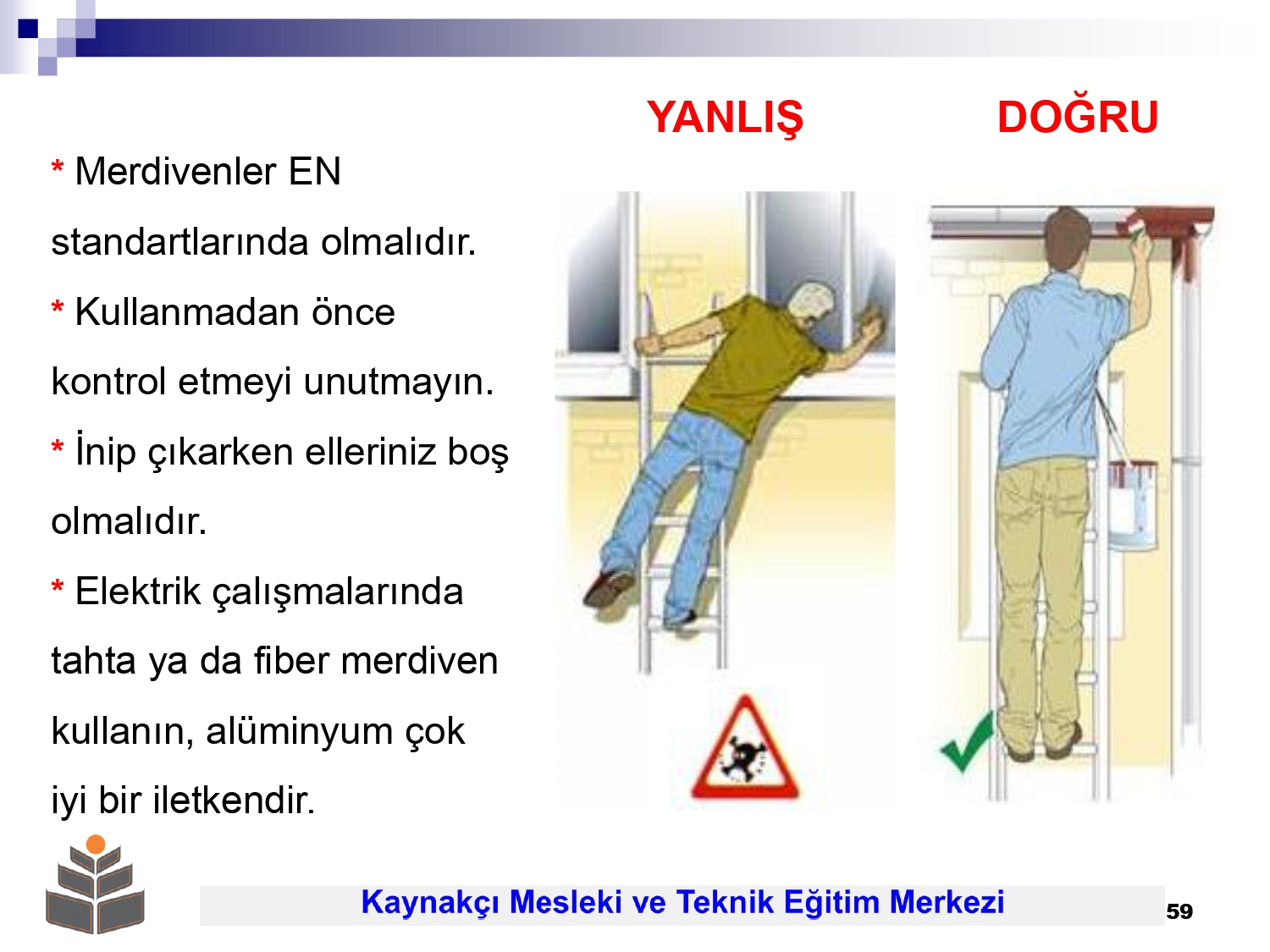 YANLIŞ

DOĞRU

* Merdivenler EN standartlarında olmalıdır.

* Kullanmadan önce kontrol etmeyi unutmayın.

* İnip çıkarken elleriniz boş olmalıdır.

* Elektrik çalışmalarında tahta ya da fiber merdiven kullanın, alüminyum çok iyi bir iletkendir.

Kaynakçı Mesleki ve Teknik Eğitim Merkezi

59